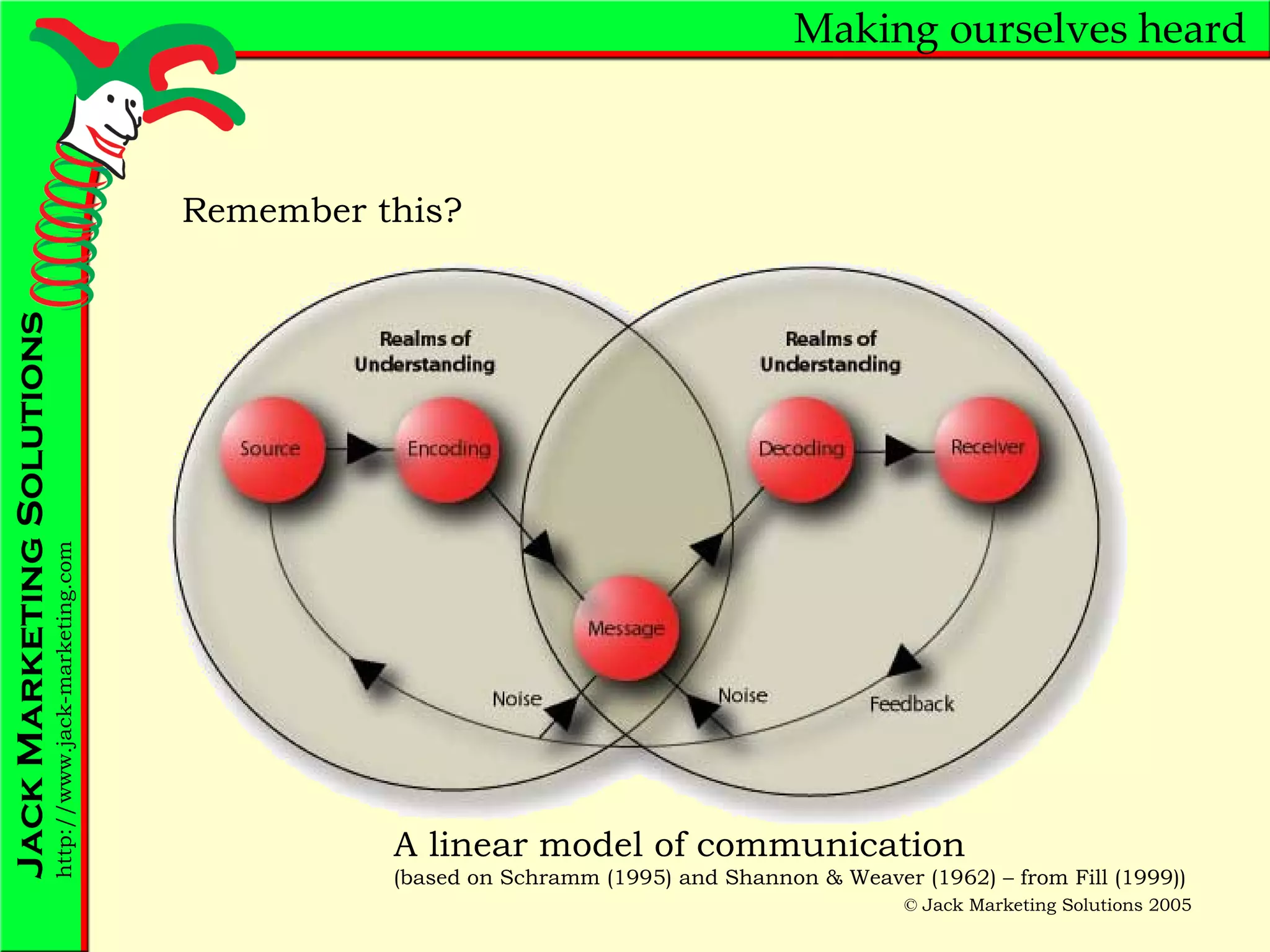 Making ourselves heard

JACK MARKETING SOLUTIONS
http://www.jack-marketing.com

Remember this?

Realms of Understanding

Realms of Understanding

Source

Encoding

Decoding

Receiver

Message

Noise

Noise

Feedback

A linear model of communication
(based on Schramm (1995) and Shannon & Weaver (1962) – from Fill (1999))
© Jack Marketing Solutions 2005